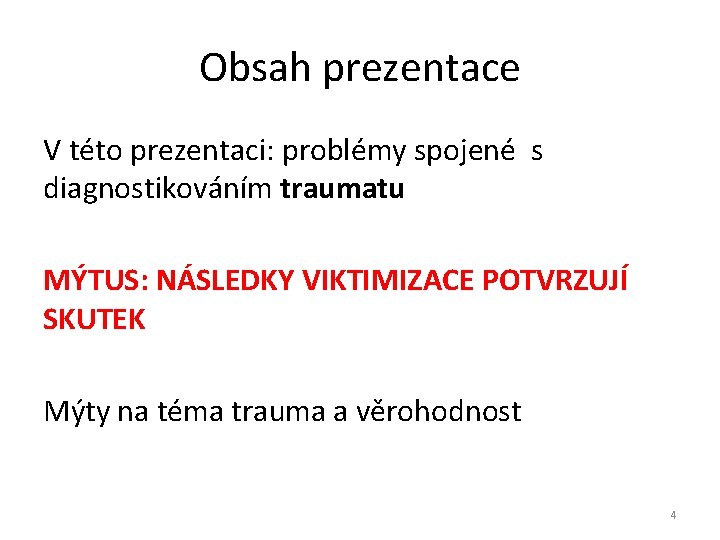 Obsah prezentace

V této prezentaci: problémy spojené s diagnostikováním traumatu

MÝTUS: NÁSLEDKY VIKTIMIZACE POTVRZUJÍ SKUTEK

Mýty na téma trauma a věrohodnost

4